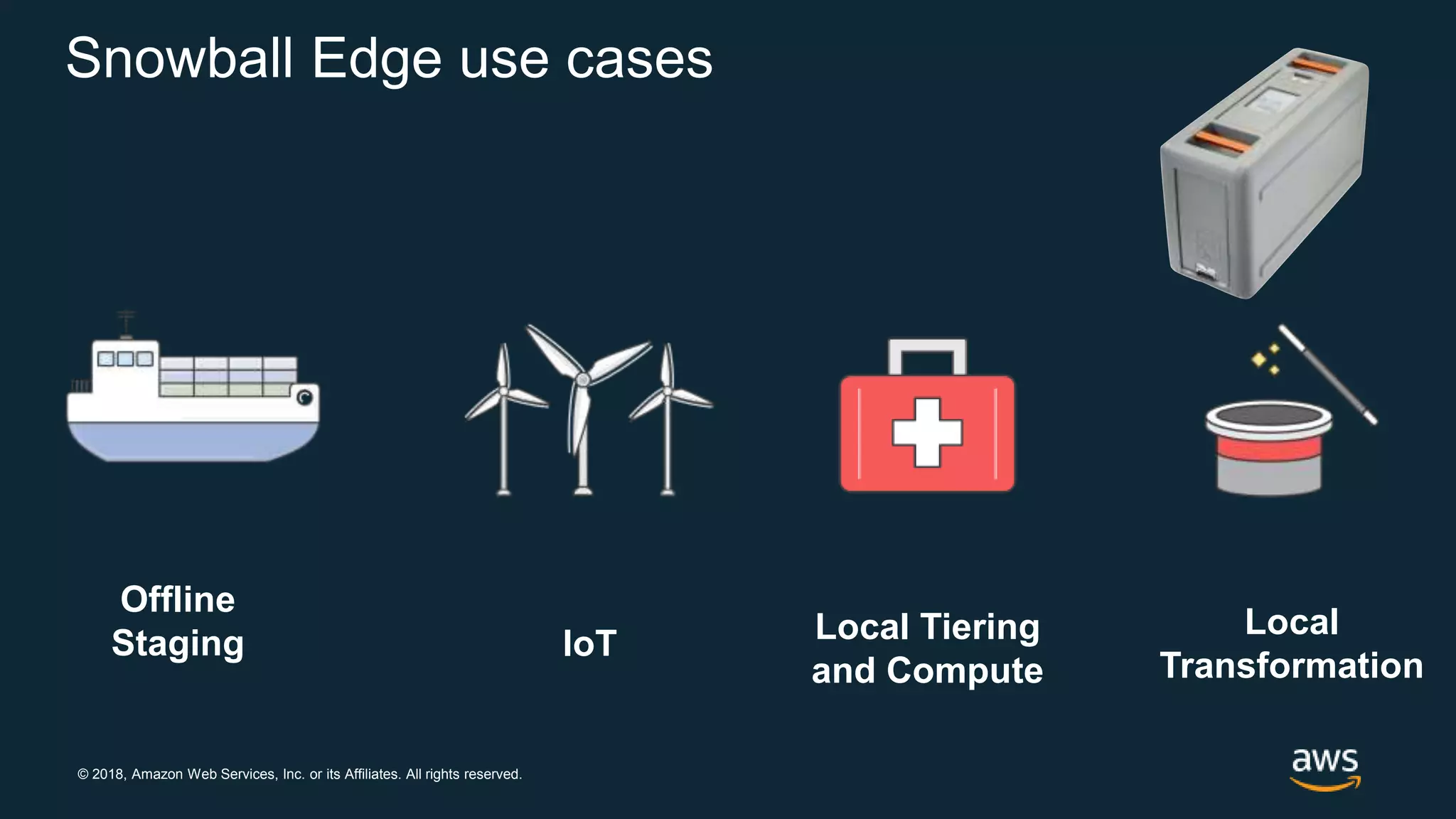 Snowball Edge use cases

Offline Staging

IoT

Local Tiering and Compute

Local Transformation

© 2018, Amazon Web Services, Inc. or its Affiliates. All rights reserved.

aws